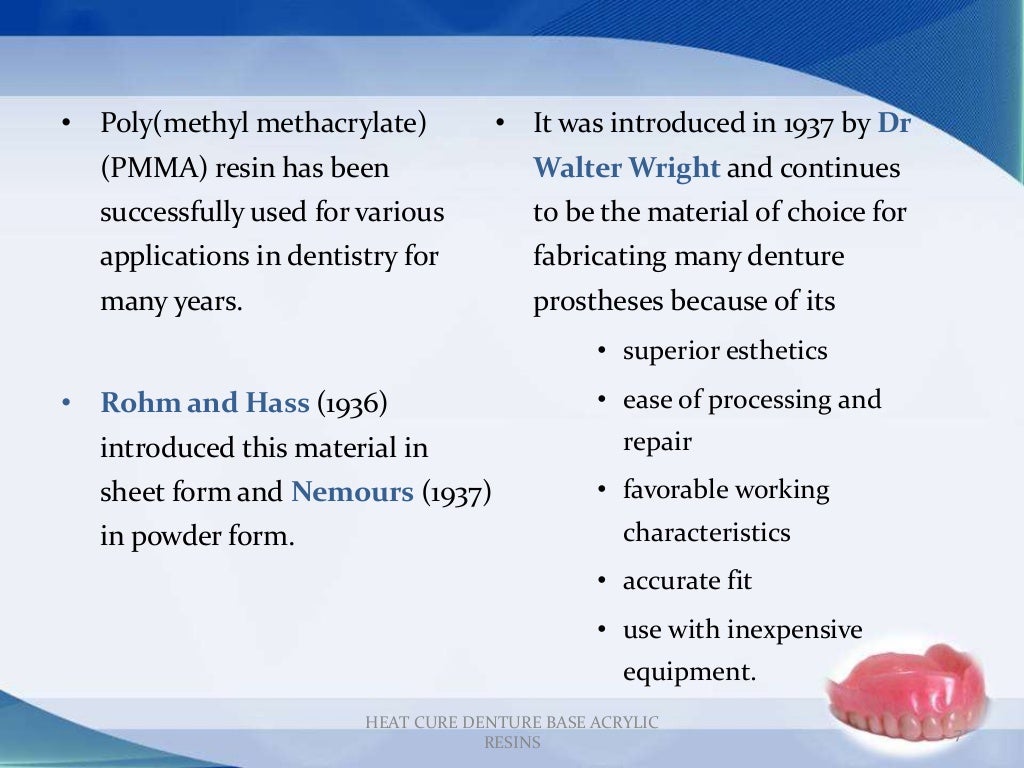 • Poly(methyl methacrylate) (PMMA) resin has been successfully used for various applications in dentistry for many years.

• Rohm and Hass (1936) introduced this material in sheet form and Nemours (1937) in powder form.

• It was introduced in 1937 by Dr Walter Wright and continues to be the material of choice for fabricating many denture prostheses because of its

• superior esthetics
• ease of processing and repair
• favorable working characteristics
• accurate fit
• use with inexpensive equipment.

HEAT CURE DENTURE BASE ACRYLIC RESINS

7